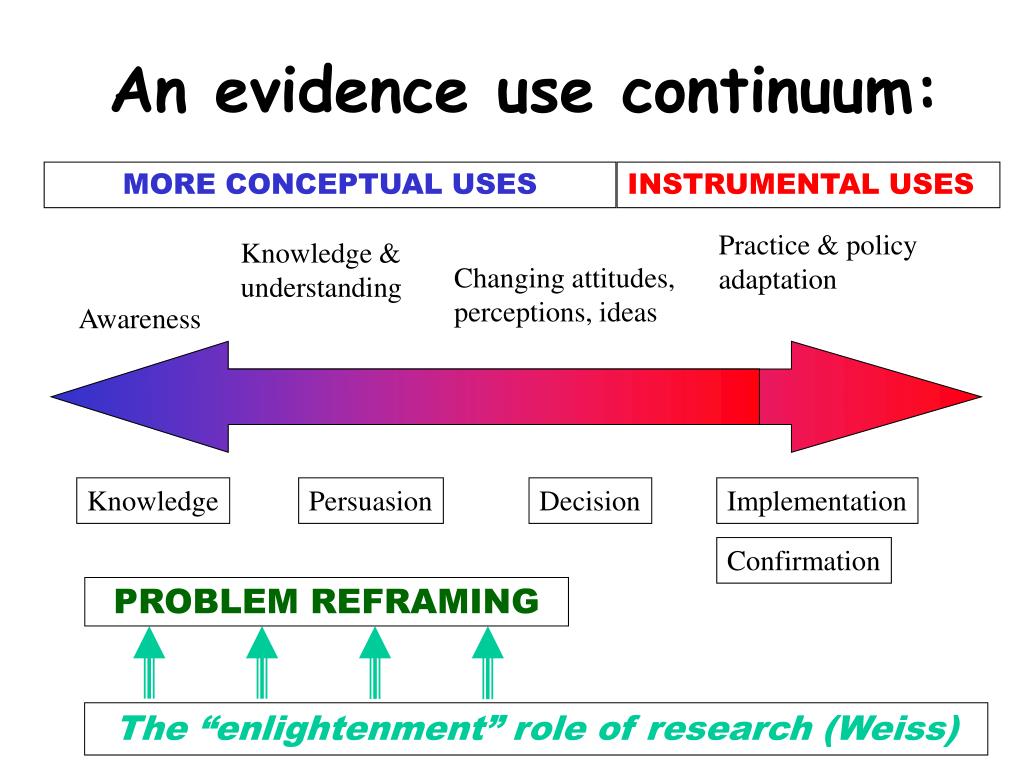 An evidence use continuum:

MORE CONCEPTUAL USES

INSTRUMENTAL USES

Awareness

Knowledge & understanding

Changing attitudes, perceptions, ideas

Practice & policy adaptation

Knowledge

Persuasion

Decision

Implementation

Confirmation

PROBLEM REFRAMING

The “enlightenment” role of research (Weiss)